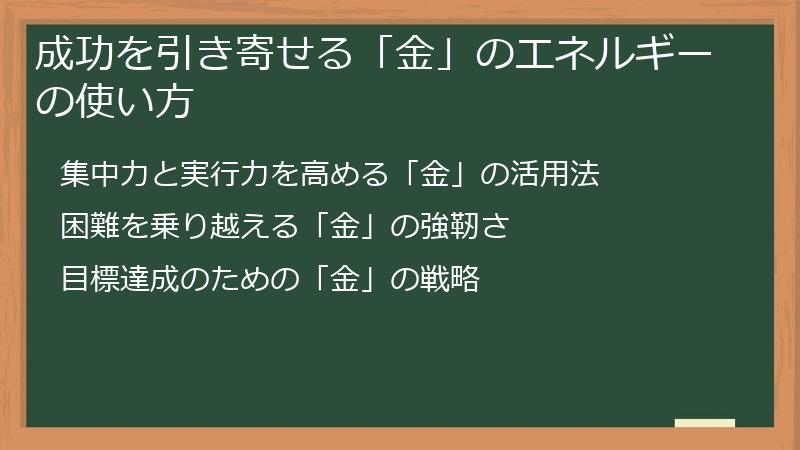 成功を引き寄せる「金」のエネルギーの使い方

集中力と実行力を高める「金」の活用法

困難を乗り越える「金」の強靭さ

目標達成のための「金」の戦略